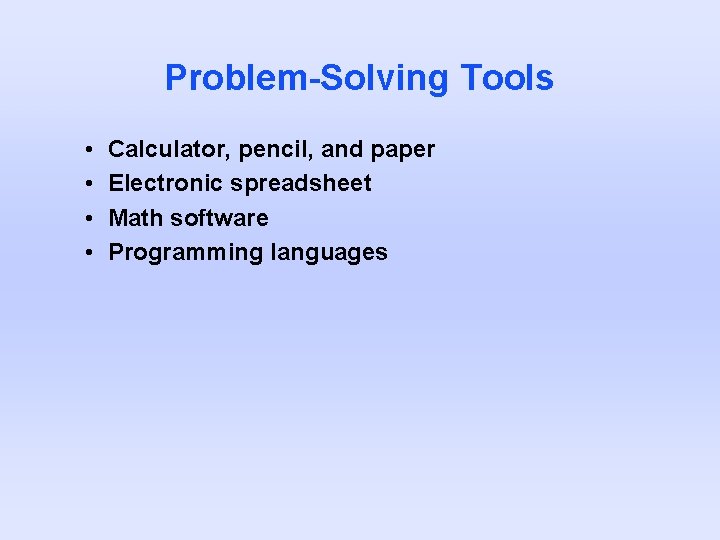 Problem-Solving Tools

• Calculator, pencil, and paper
• Electronic spreadsheet
• Math software
• Programming languages